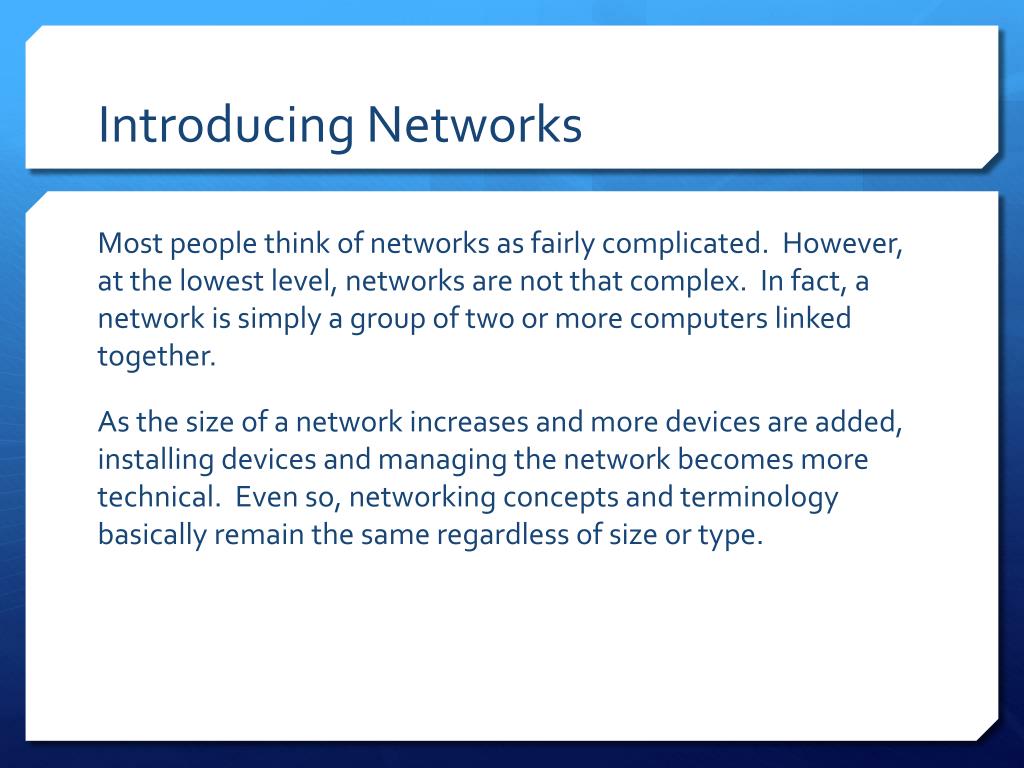 Introducing Networks

Most people think of networks as fairly complicated.  However, at the lowest level, networks are not that complex.  In fact, a network is simply a group of two or more computers linked together.

As the size of a network increases and more devices are added, installing devices and managing the network becomes more technical.  Even so, networking concepts and terminology basically remain the same regardless of size or type.